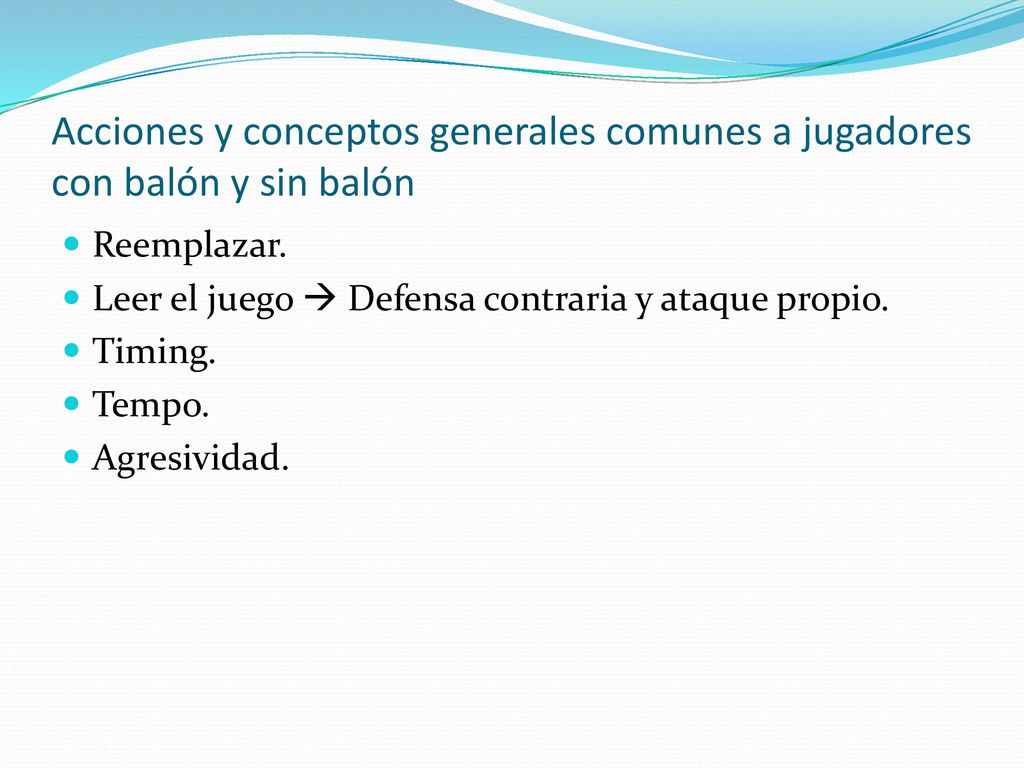 Acciones y conceptos generales comunes a jugadores con balón y sin balón

- Reemplazar.
- Leer el juego → Defensa contraria y ataque propio.
- Timing.
- Tempo.
- Agresividad.